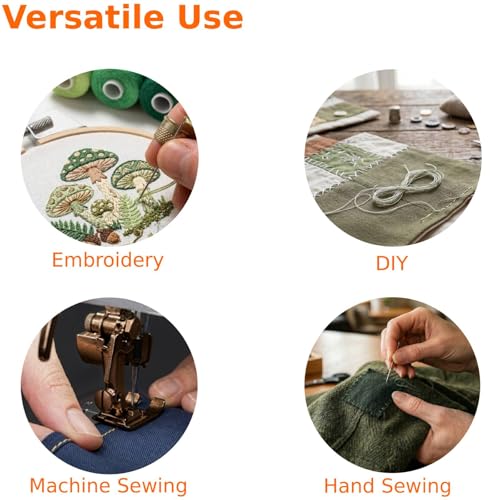 Versatile Use

Embroidery

DIY

Machine Sewing

Hand Sewing